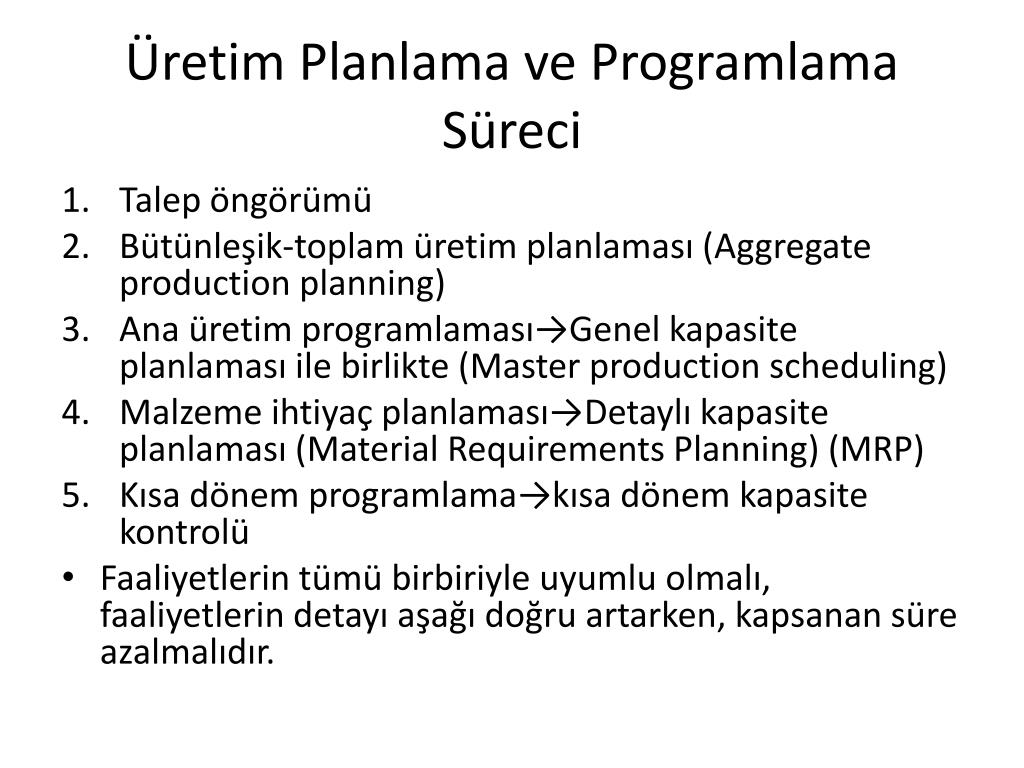 Üretim Planlama ve Programlama Süreci

1. Talep öngörümü
2. Bütünleşik-toplam üretim planlaması (Aggregate production planning)
3. Ana üretim programlaması→Genel kapasite planlaması ile birlikte (Master production scheduling)
4. Malzeme ihtiyaç planlaması→Detaylı kapasite planlaması (Material Requirements Planning) (MRP)
5. Kısa dönem programlama→kısa dönem kapasite kontrolü

• Faaliyetlerin tümü birbiriyle uyumlu olmalı, faaliyetlerin detayı aşağı doğru artarken, kapsanan süre azalmalıdır.